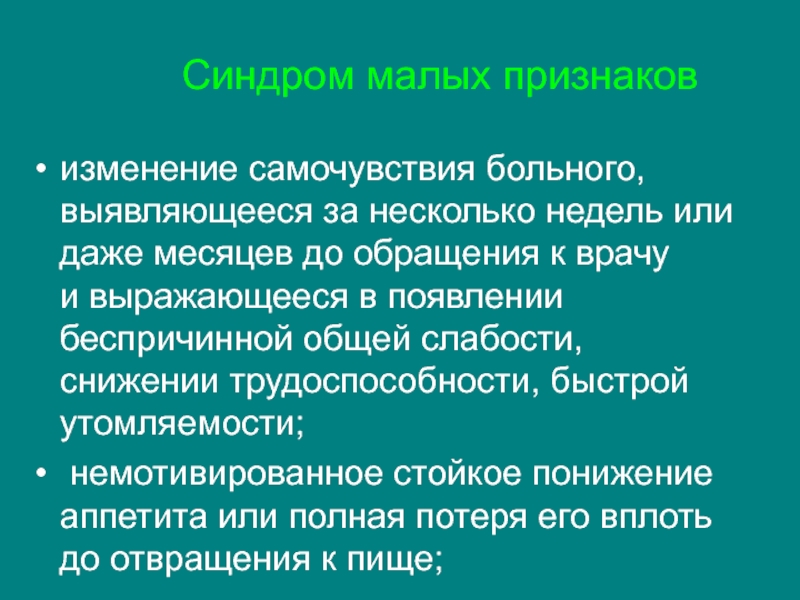 Синдром малых признаков

• изменение самочувствия больного, выявляющееся за несколько недель или даже месяцев до обращения к врачу и выражающееся в появлении беспричинной общей слабости, снижении трудоспособности, быстрой утомляемости;

• немотивированное стойкое понижение аппетита или полная потеря его вплоть до отвращения к пище;